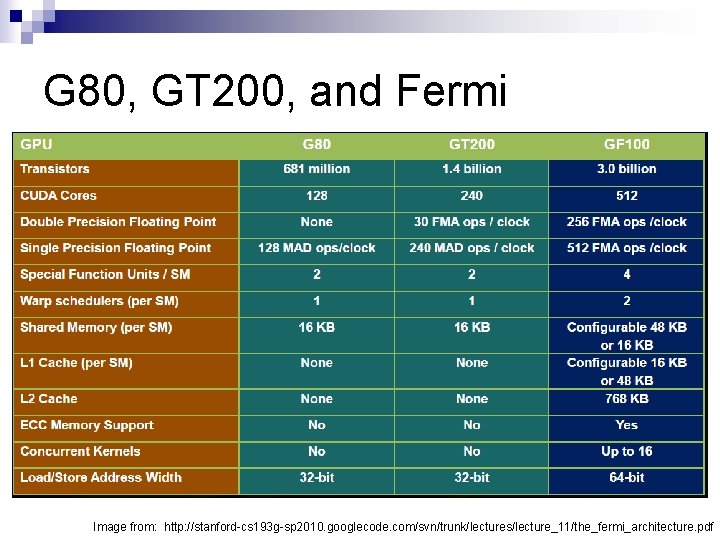 G80, GT200, and Fermi

| GPU | G80 | GT200 | GF100 |
|---|---|---|---|
| Transistors | 681 million | 1.4 billion | 3.0 billion |
| CUDA Cores | 128 | 240 | 512 |
| Double Precision Floating Point | None | 30 FMA ops / clock | 256 FMA ops /clock |
| Single Precision Floating Point | 128 MAD ops/clock | 240 MAD ops / clock | 512 FMA ops /clock |
| Special Function Units / SM | 2 | 2 | 4 |
| Warp schedulers (per SM) | 1 | 1 | 2 |
| Shared Memory (per SM) | 16 KB | 16 KB | Configurable 48 KB or 16 KB |
| L1 Cache (per SM) | None | None | Configurable 16 KB or 48 KB |
| L2 Cache | None | None | 768 KB |
| ECC Memory Support | No | No | Yes |
| Concurrent Kernels | No | No | Up to 16 |
| Load/Store Address Width | 32-bit | 32-bit | 64-bit |

Image from: http://stanford-cs193g-sp2010.googlecode.com/svn/trunk/lectures/lecture_11/the_fermi_architecture.pdf